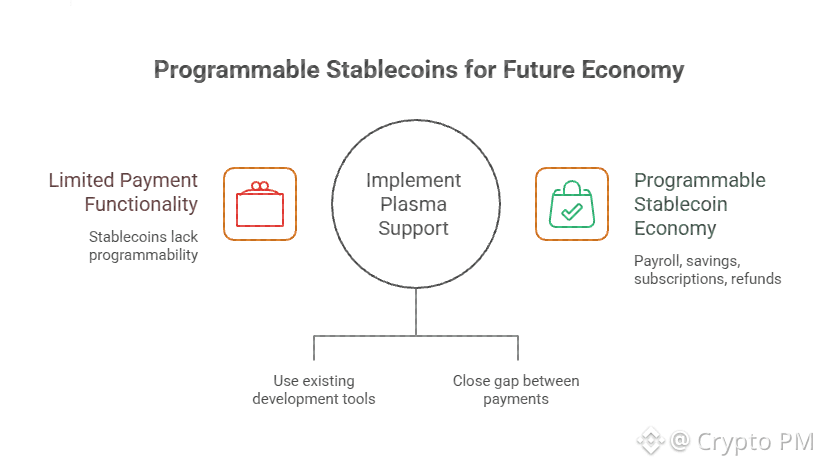 Programmable Stablecoins for Future Economy

Limited Payment Functionality

Stablecoins lack programmability

Implement Plasma Support

Programmable Stablecoin Economy

Payroll, savings, subscriptions, refunds

Use existing development tools

Close gap between payments

@ Crypto PM